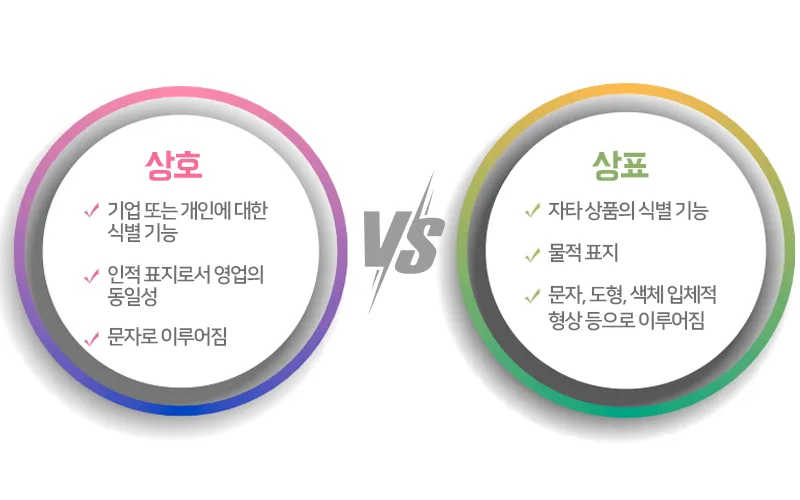 상호

✓ 기업 또는 개인에 대한 식별 기능

✓ 인적 표지로서 영업의 동일성

✓ 문자로 이루어짐

VS

상표

✓ 자타 상품의 식별 기능

✓ 물적 표지

✓ 문자, 도형, 색체 입체적 형상 등으로 이루어짐